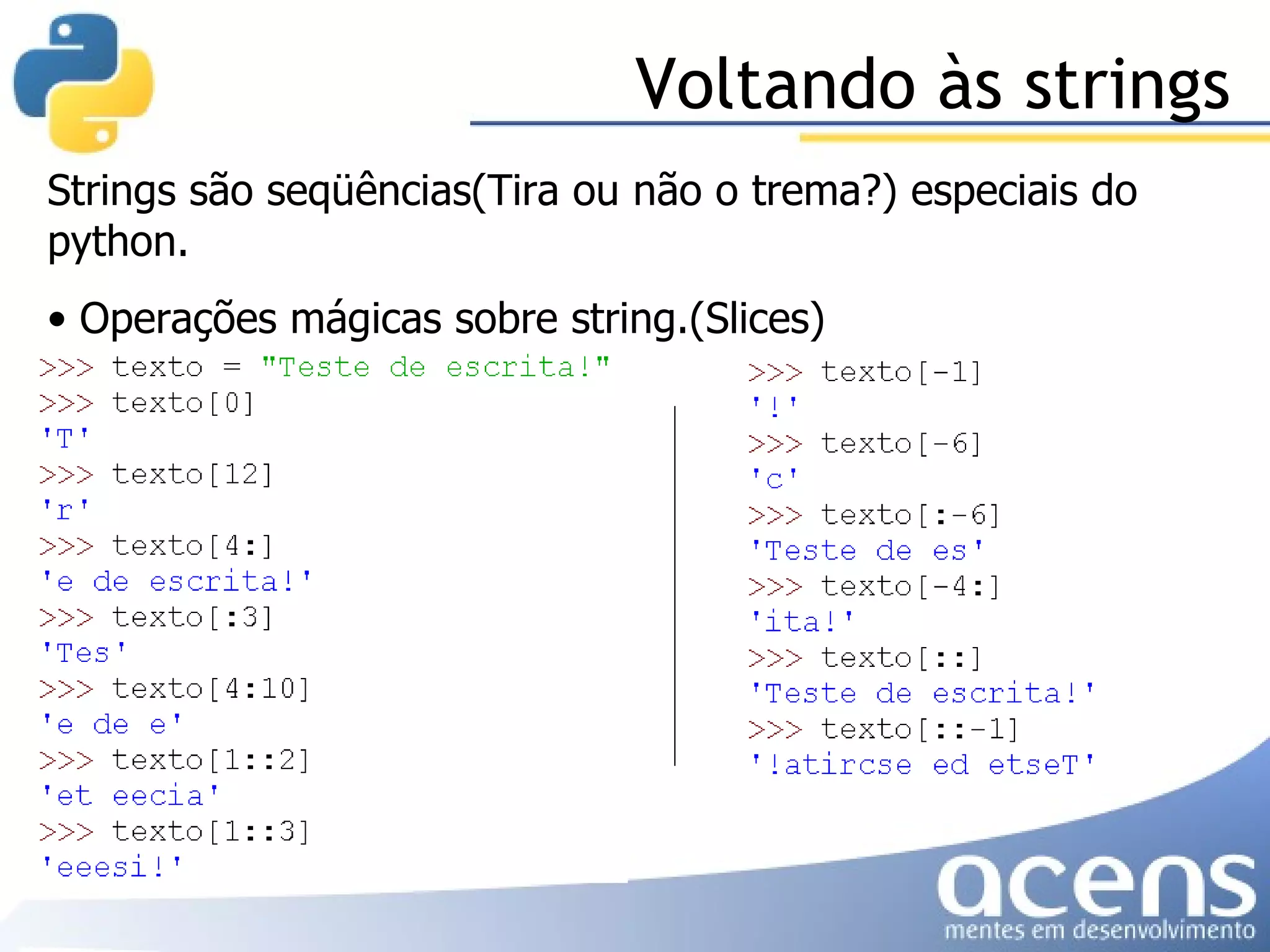 Voltando às strings

Strings são seqüências(Tira ou não o trema?) especiais do python.

• Operações mágicas sobre string.(Slices)

>>> texto = "Teste de escrita!"
>>> texto[0]
'T'
>>> texto[12]
'r'
>>> texto[4:]
'e de escrita!'
>>> texto[:3]
'Tes'
>>> texto[4:10]
'e de e'
>>> texto[1::2]
'et eecia'
>>> texto[1::3]
'eeesi!'

>>> texto[-1]
'!'
>>> texto[-6]
'c'
>>> texto[:-6]
'Teste de es'
>>> texto[-4:]
'ita!'
>>> texto[::]
'Teste de escrita!'
>>> texto[::-1]
'!atircse ed etseT'

acens
mentes em desenvolvimento